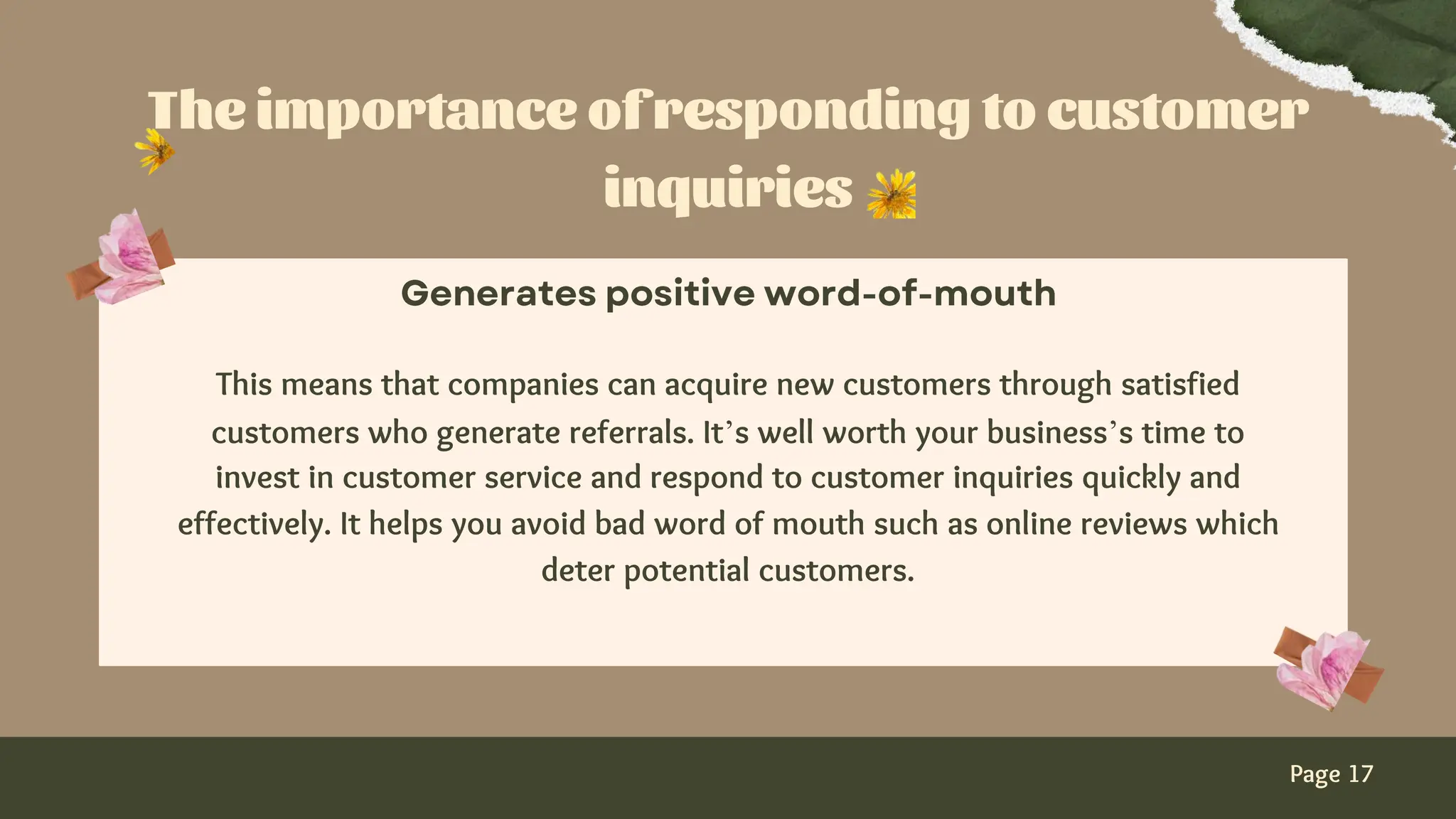 The importance of responding to customer inquiries

Generates positive word-of-mouth

This means that companies can acquire new customers through satisfied customers who generate referrals. It's well worth your business's time to invest in customer service and respond to customer inquiries quickly and effectively. It helps you avoid bad word of mouth such as online reviews which deter potential customers.

Page 17